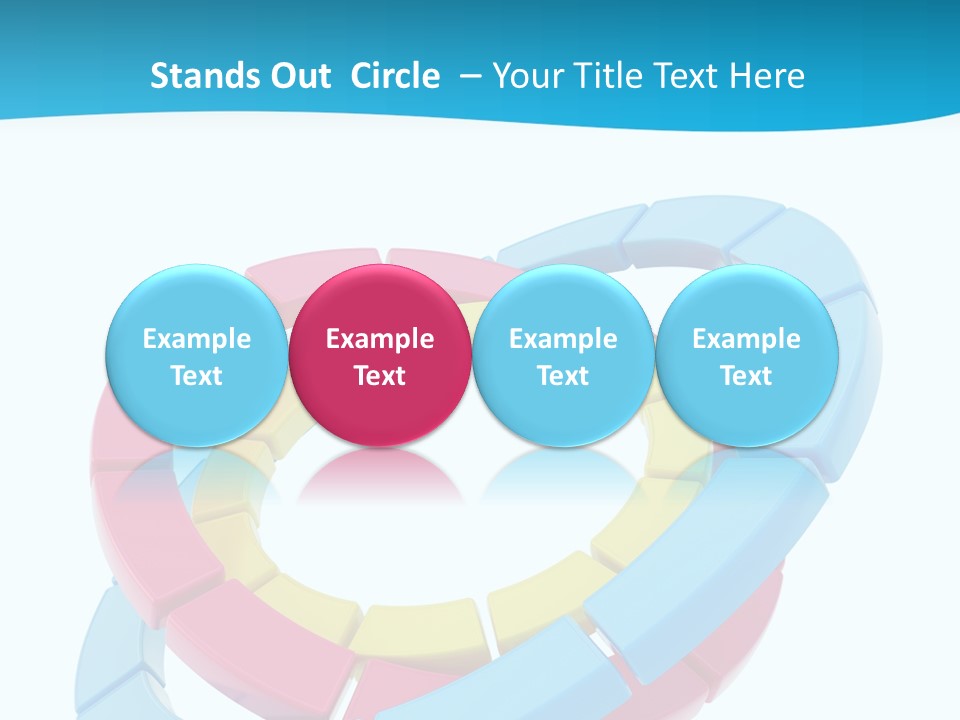 Stands Out Circle – Your Title Text Here

Example Text

Example Text

Example Text

Example Text